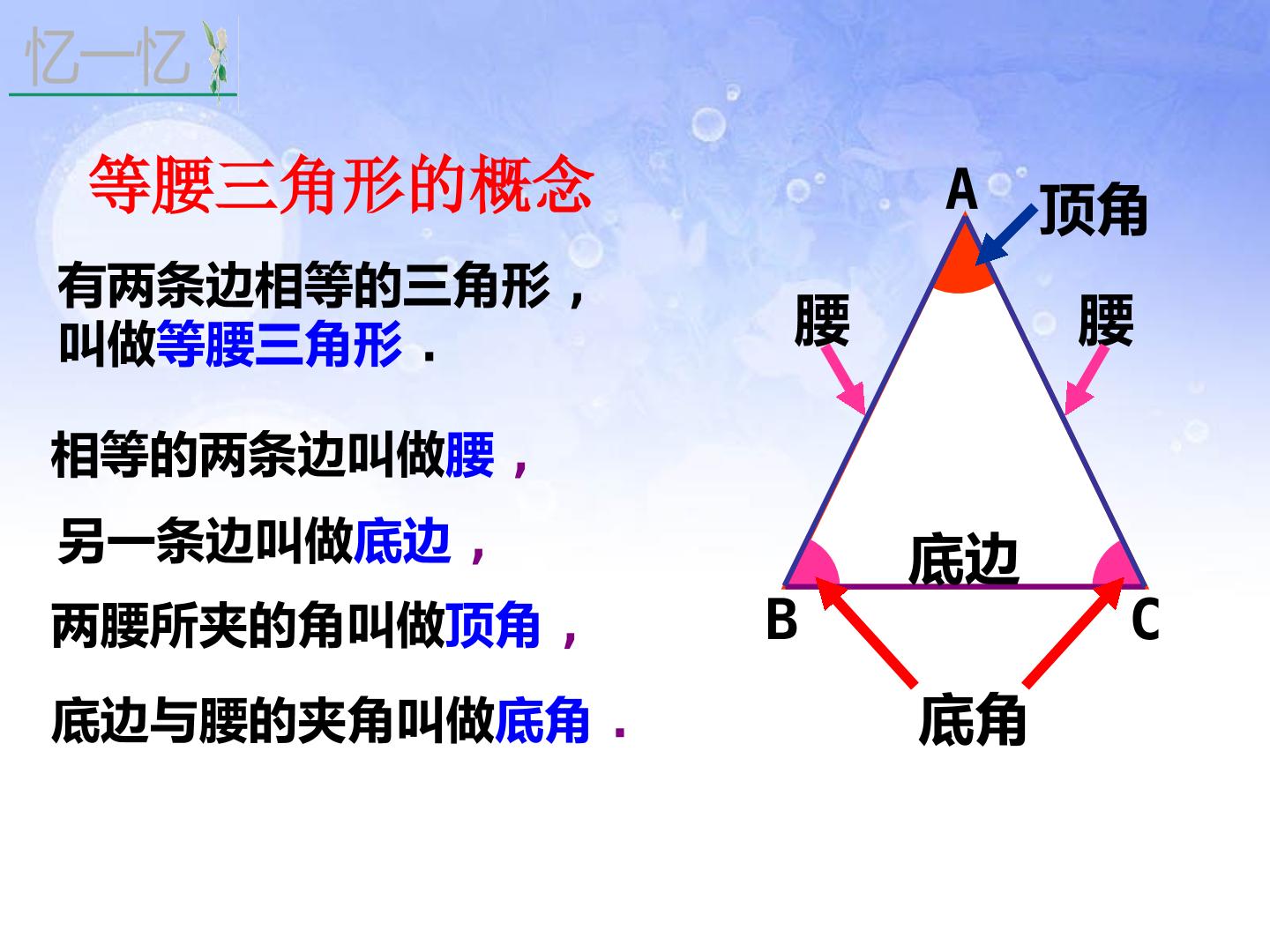 忆一忆

等腰三角形的概念

有两条边相等的三角形，叫做等腰三角形．

相等的两条边叫做腰，

另一条边叫做底边，

两腰所夹的角叫做顶角，

底边与腰的夹角叫做底角．

A
顶角
腰
腰
底边
B
C
底角